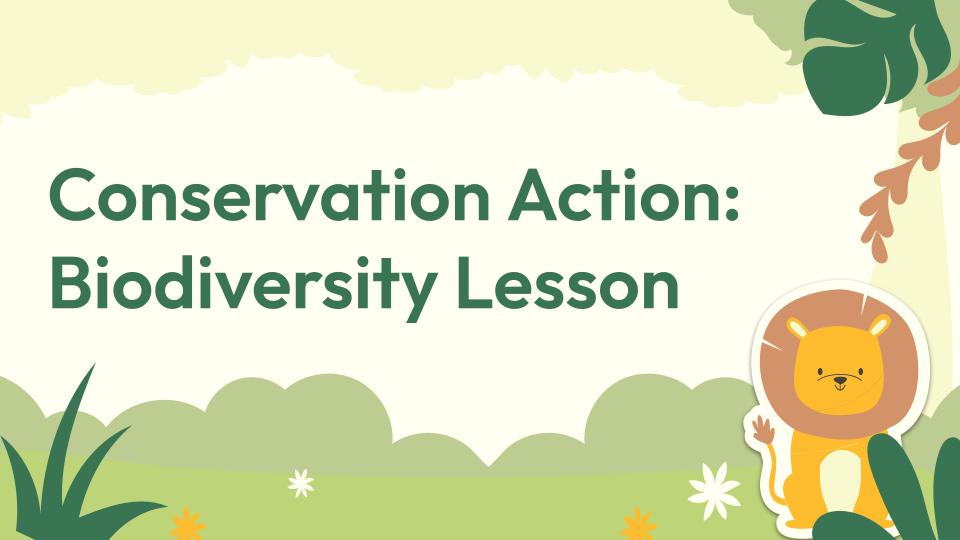 Conservation Action:
Biodiversity Lesson